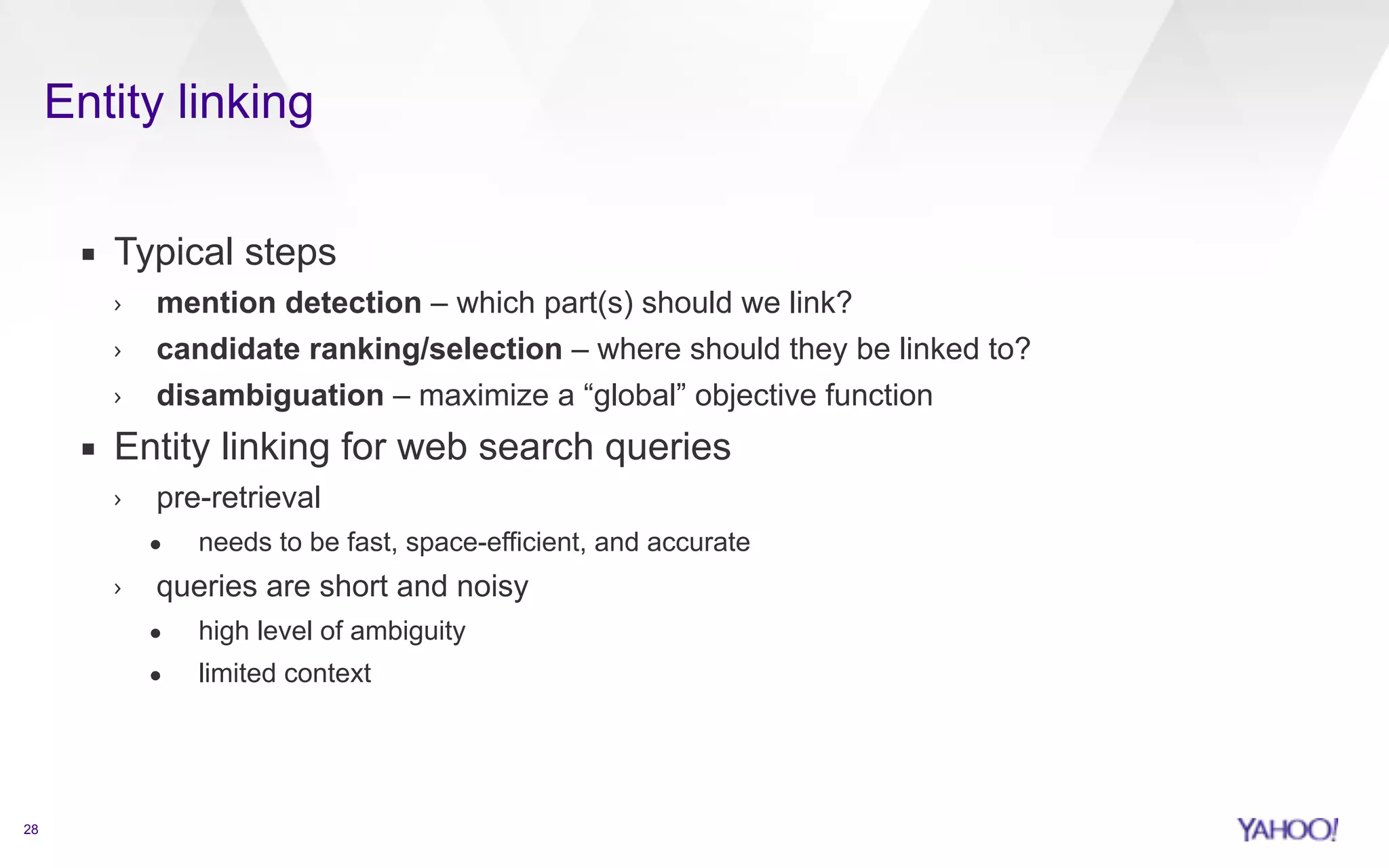 Entity linking

▪ Typical steps
› mention detection – which part(s) should we link?
› candidate ranking/selection – where should they be linked to?
› disambiguation – maximize a “global” objective function
▪ Entity linking for web search queries
› pre-retrieval
• needs to be fast, space-efficient, and accurate
› queries are short and noisy
• high level of ambiguity
• limited context

28

YAHOO!